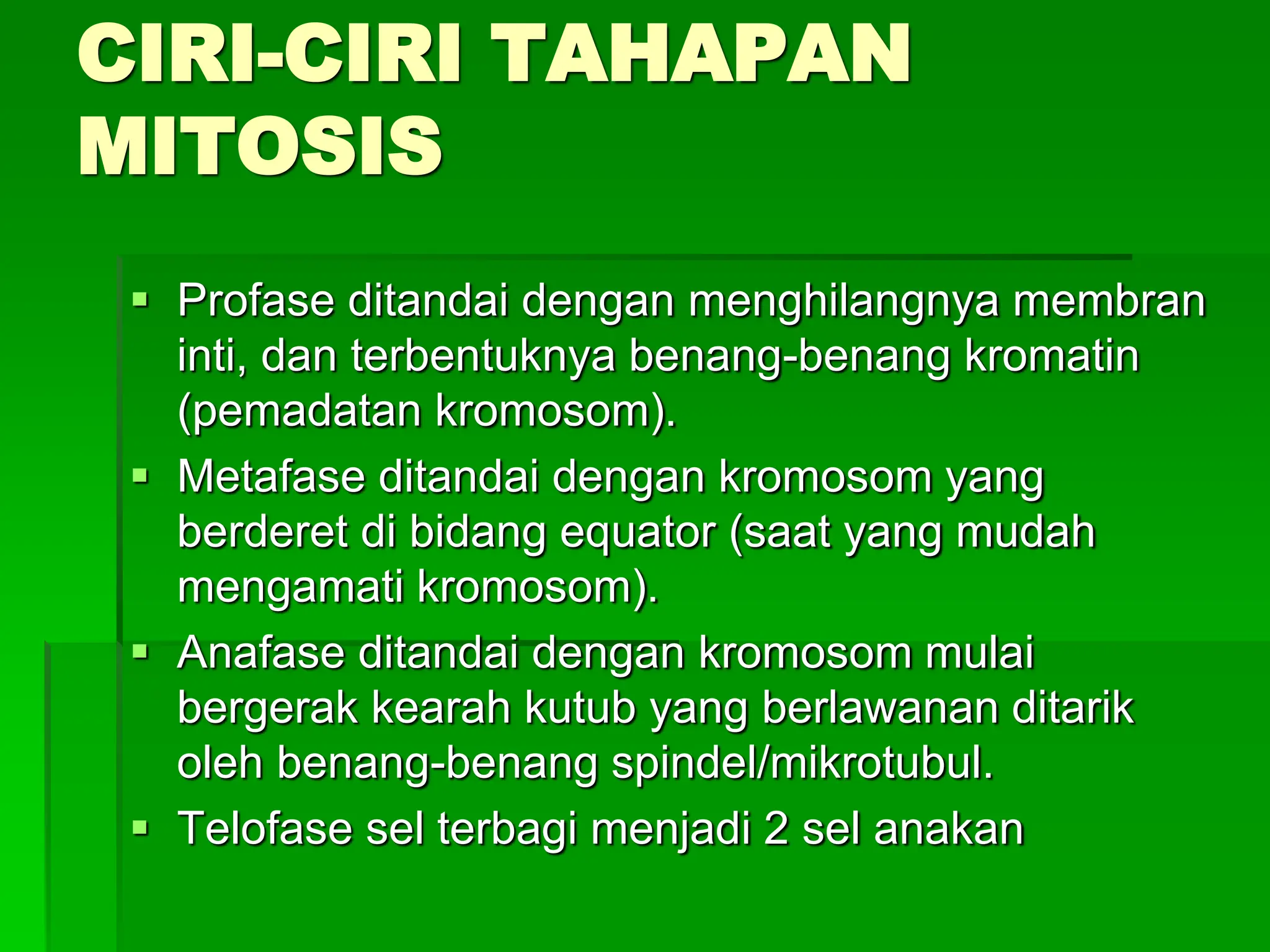 CIRI-CIRI TAHAPAN MITOSIS

▪ Profase ditandai dengan menghilangnya membran inti, dan terbentuknya benang-benang kromatin (pemadatan kromosom).
▪ Metafase ditandai dengan kromosom yang berderet di bidang equator (saat yang mudah mengamati kromosom).
▪ Anafase ditandai dengan kromosom mulai bergerak kearah kutub yang berlawanan ditarik oleh benang-benang spindel/mikrotubul.
▪ Telofase sel terbagi menjadi 2 sel anakan